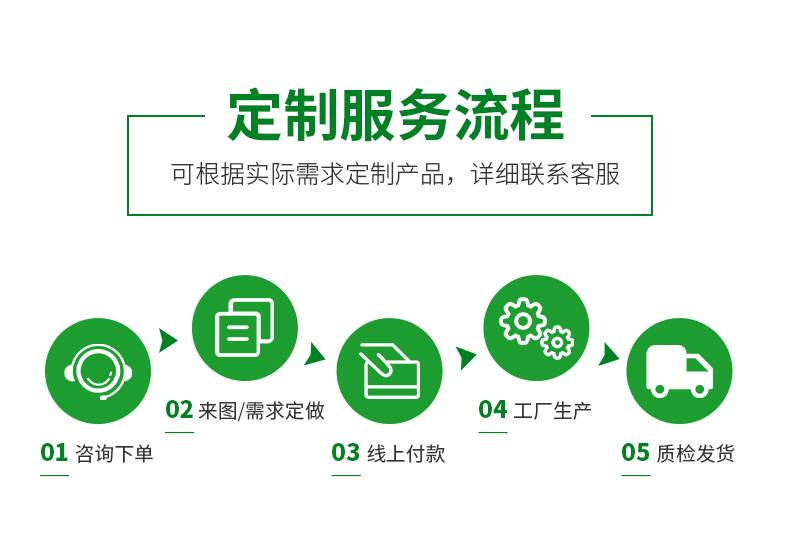 定制服务流程

可根据实际需求定制产品，详细联系客服

01 咨询下单

02 来图/需求定做

03 线上付款

04 工厂生产

05 质检发货